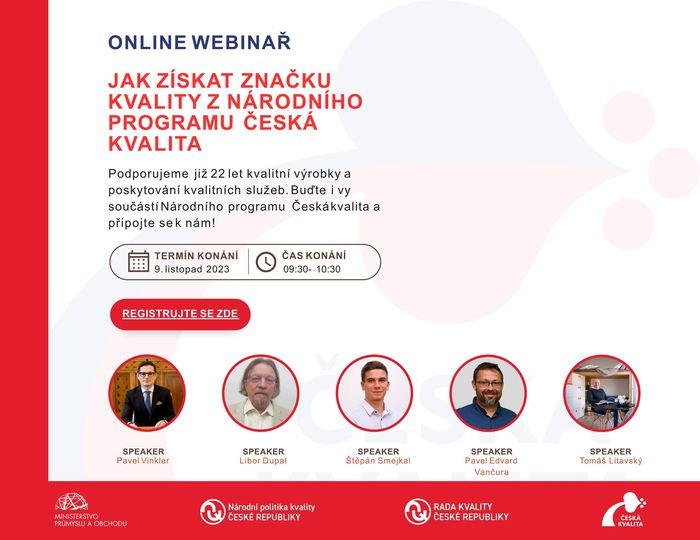 ONLINE WEBINAŘ

JAK ZÍSKAT ZNAČKU KVALITY Z NÁRODNÍHO PROGRAMU ČESKÁ KVALITA

Podporujeme již 22 let kvalitní výrobky a poskytování kvalitních služeb. Buďte i vy součástí Národního programu Českákvalita a připojte se k nám!

TERMÍN KONÁNÍ
9. listopad 2023

ČAS KONÁNÍ
09:30- 10:30

REGISTRUJTE SE ZDE

SPEAKER
Pavel Vinkler

SPEAKER
Libor Dupal

SPEAKER
Štěpán Smejkal

SPEAKER
Pavel Edvard Vančura

SPEAKER
Tomáš Litavský

MINISTERSTVO PRŮMYSLU A OBCHODU

Národní politika kvality ČESKÉ REPUBLIKY

RADA KVALITY ČESKÉ REPUBLIKY

ČESKÁ KVALITA